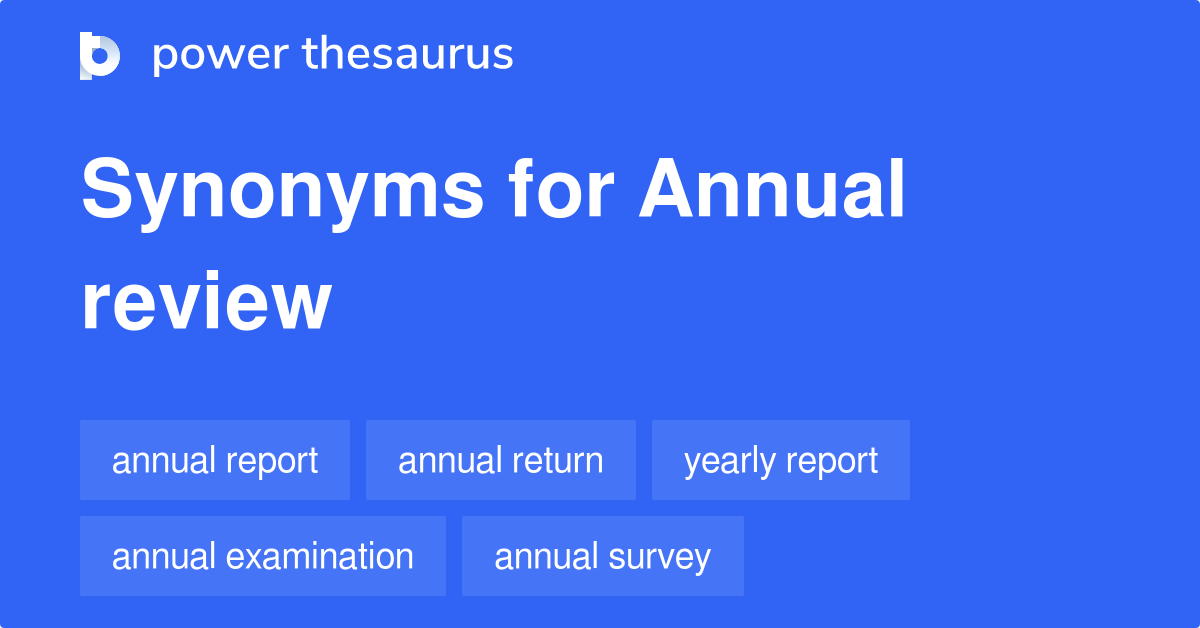 power thesaurus

Synonyms for Annual review

annual report
annual return
yearly report
annual examination
annual survey